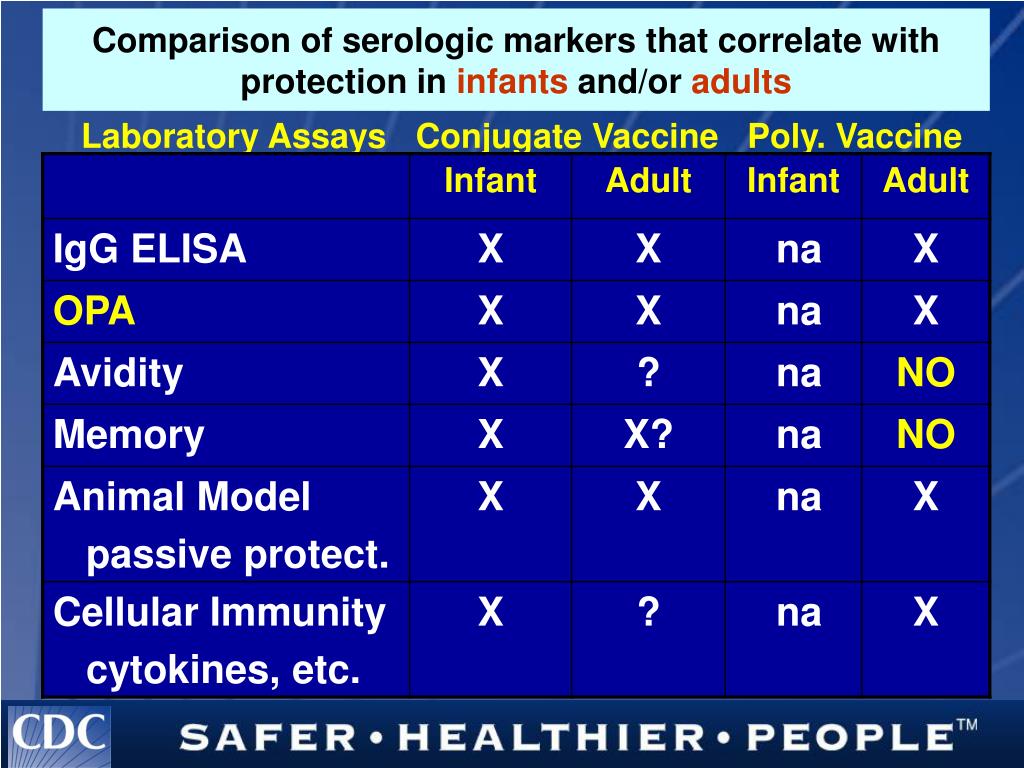 Comparison of serologic markers that correlate with protection in infants and/or adults

Laboratory Assays Conjugate Vaccine Poly. Vaccine

| | Infant | Adult | Infant | Adult |
|---|---|---|---|---|
| IgG ELISA | X | X | na | X |
| OPA | X | X | na | X |
| Avidity | X | ? | na | NO |
| Memory | X | X? | na | NO |
| Animal Model passive protect. | X | X | na | X |
| Cellular Immunity cytokines, etc. | X | ? | na | X |

CDC

SAFER • HEALTHIER • PEOPLE™